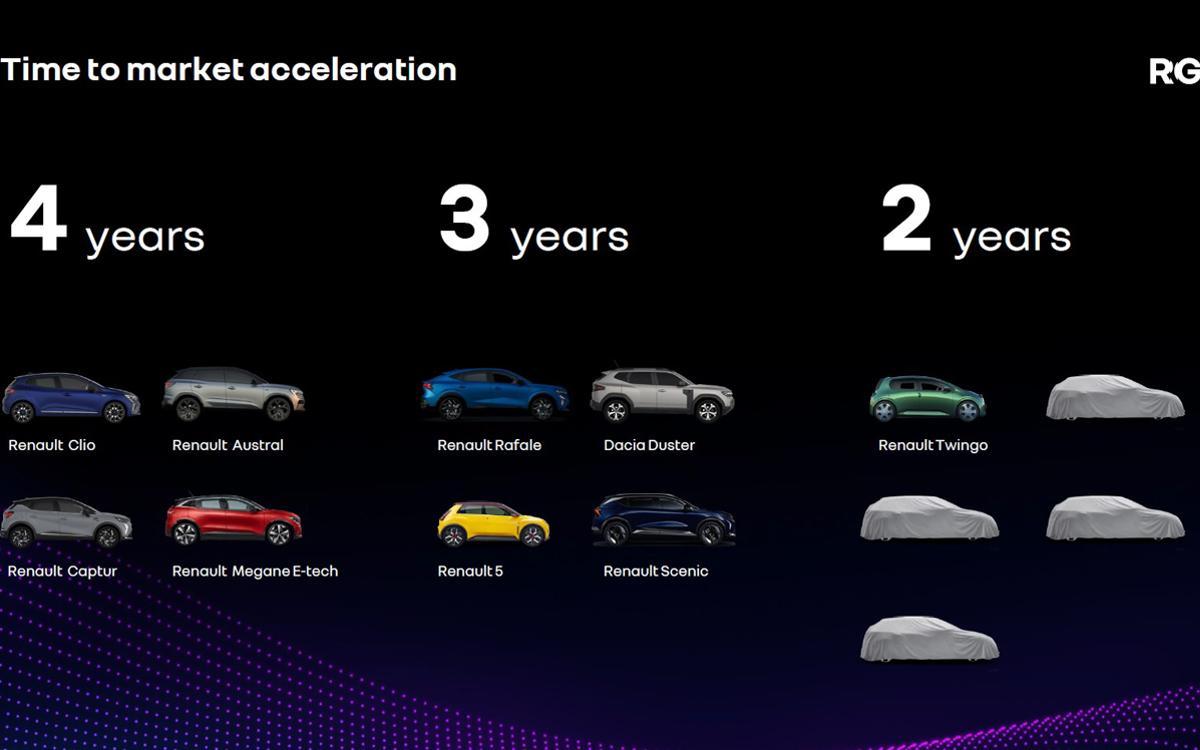 Time to market acceleration

RG

4 years

Renault Clio

Renault Austral

Renault Captur

Renault Megane E-tech

3 years

Renault Rafale

Dacia Duster

Renault 5

Renault Scenic

2 years

Renault Twingo